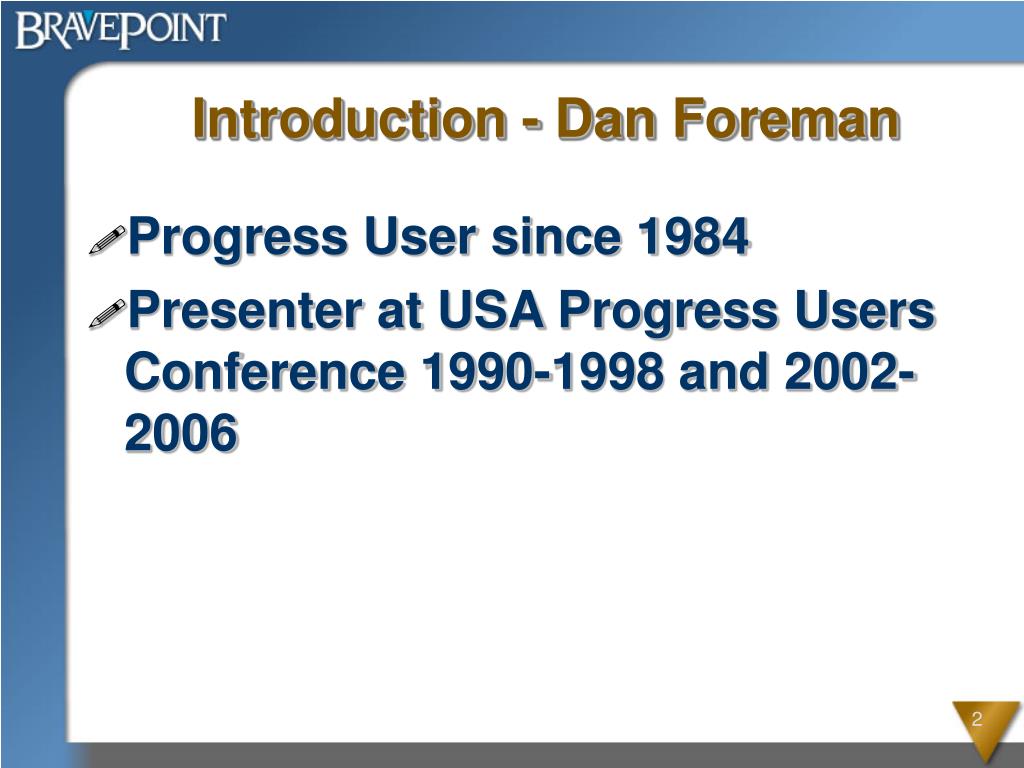 BRAVEPOINT

Introduction - Dan Foreman

Progress User since 1984

Presenter at USA Progress Users Conference 1990-1998 and 2002-2006

2